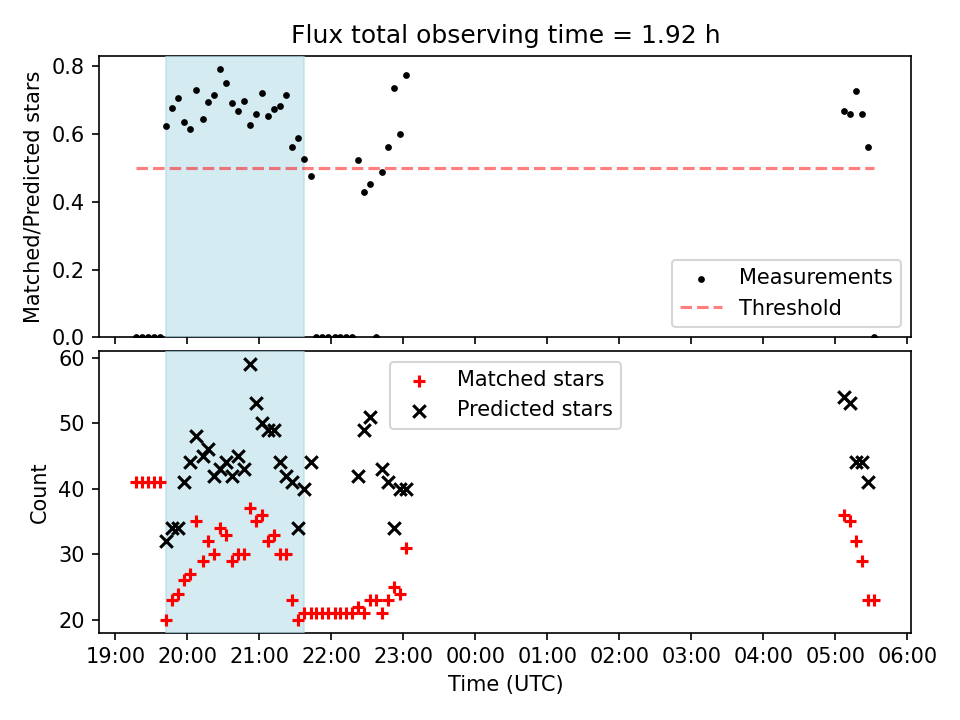 Flux total observing time = 1.92 h

Matched/Predicted stars

0.8
0.6
0.4
0.2
0.0

Measurements
Threshold

Count

60
50
40
30
20

Matched stars
Predicted stars

19:00 20:00 21:00 22:00 23:00 00:00 01:00 02:00 03:00 04:00 05:00 06:00

Time (UTC)